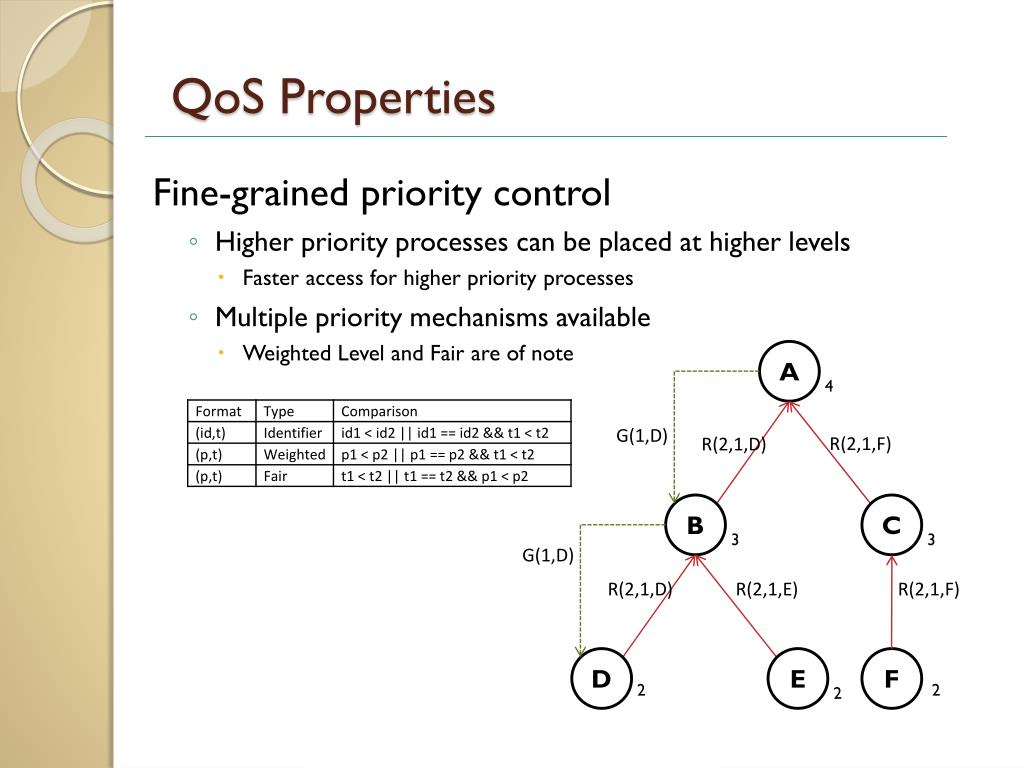 QoS Properties

Fine-grained priority control

◦ Higher priority processes can be placed at higher levels

• Faster access for higher priority processes

◦ Multiple priority mechanisms available

• Weighted Level and Fair are of note

| Format | Type | Comparison |
|---|---|---|
| (id,t) | Identifier | id1 < id2 \|\| id1 == id2 && t1 < t2 |
| (p,t) | Weighted | p1 < p2 \|\| p1 == p2 && t1 < t2 |
| (p,t) | Fair | t1 < t2 \|\| t1 == t2 && p1 < p2 |

A 4
G(1,D)
R(2,1,D)
R(2,1,F)
B 3
C 3
G(1,D)
R(2,1,D)
R(2,1,E)
R(2,1,F)
D 2
E 2
F 2